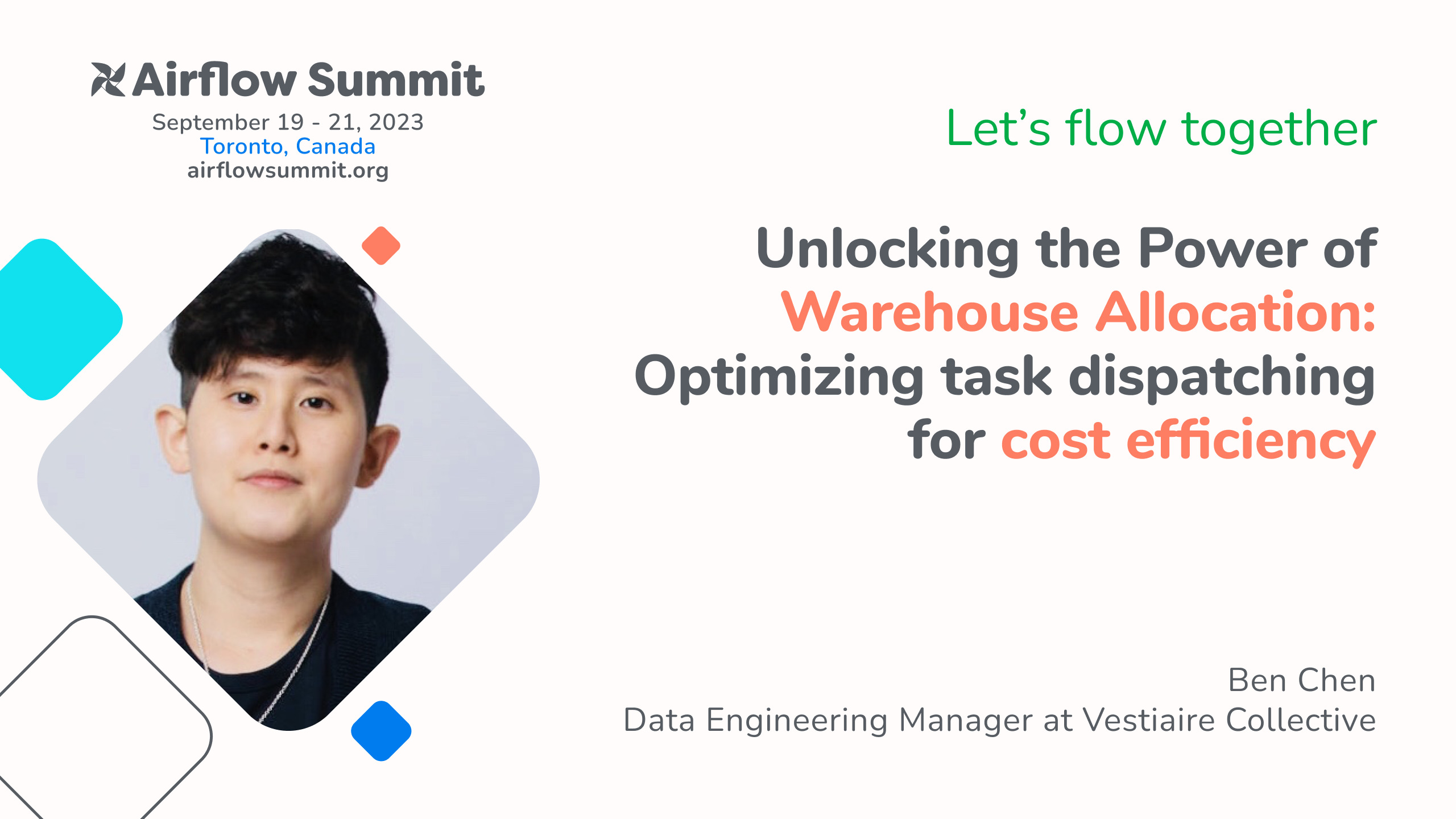 Airflow Summit
September 19 - 21, 2023
Toronto, Canada
airflowsummit.org

Let's flow together

Unlocking the Power of Warehouse Allocation: Optimizing task dispatching for cost efficiency

Ben Chen
Data Engineering Manager at Vestiaire Collective